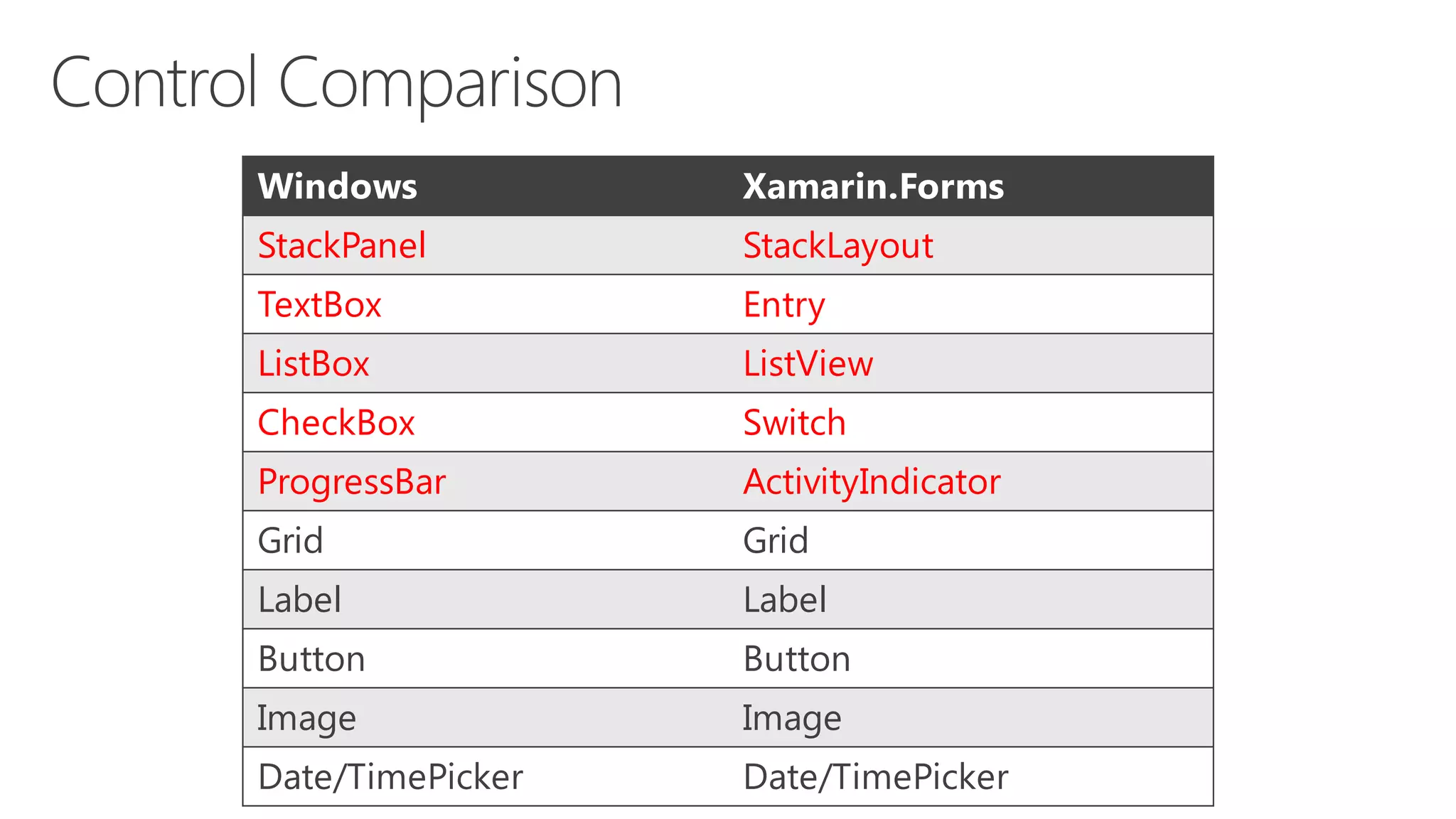 Control Comparison

| Windows | Xamarin.Forms |
|---|---|
| StackPanel | StackLayout |
| TextBox | Entry |
| ListBox | ListView |
| CheckBox | Switch |
| ProgressBar | ActivityIndicator |
| Grid | Grid |
| Label | Label |
| Button | Button |
| Image | Image |
| Date/TimePicker | Date/TimePicker |